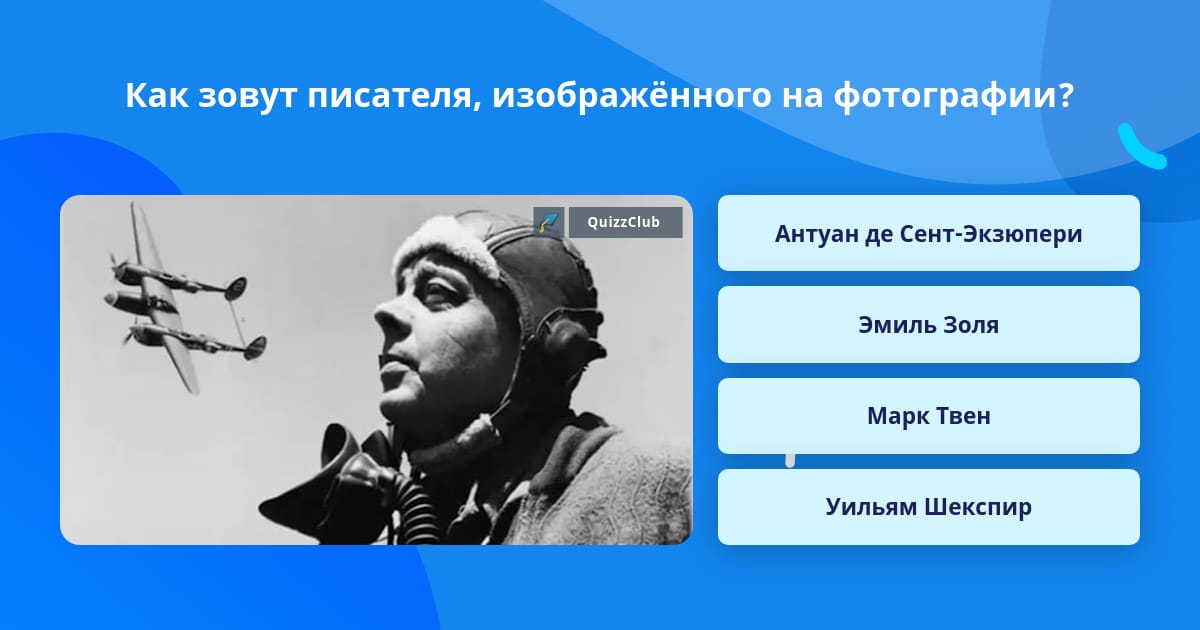 Как зовут писателя, изображённого на фотографии?

QuizzClub

Антуан де Сент-Экзюпери

Эмиль Золя

Марк Твен

Уильям Шекспир